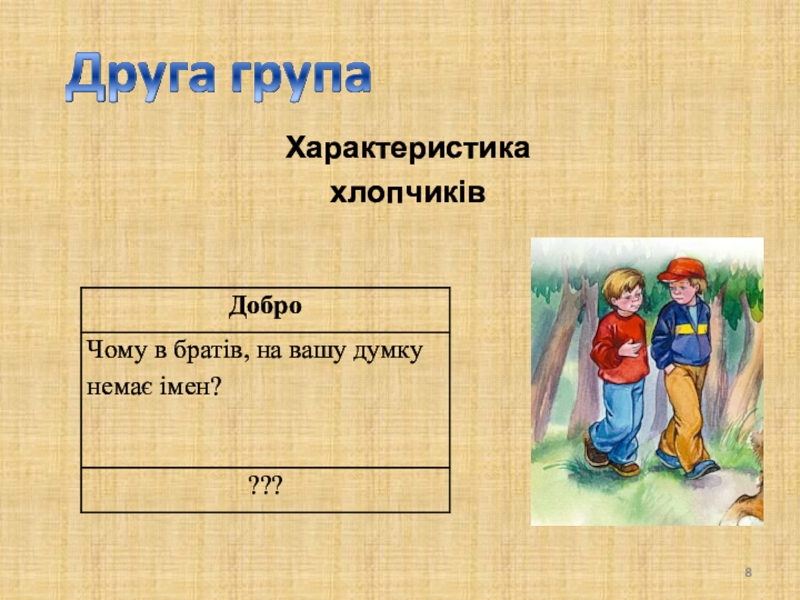 Друга група

Характеристика хлопчиків

| Добро |
|---|
| Чому в братів, на вашу думку немає імен? |
| ??? |

8